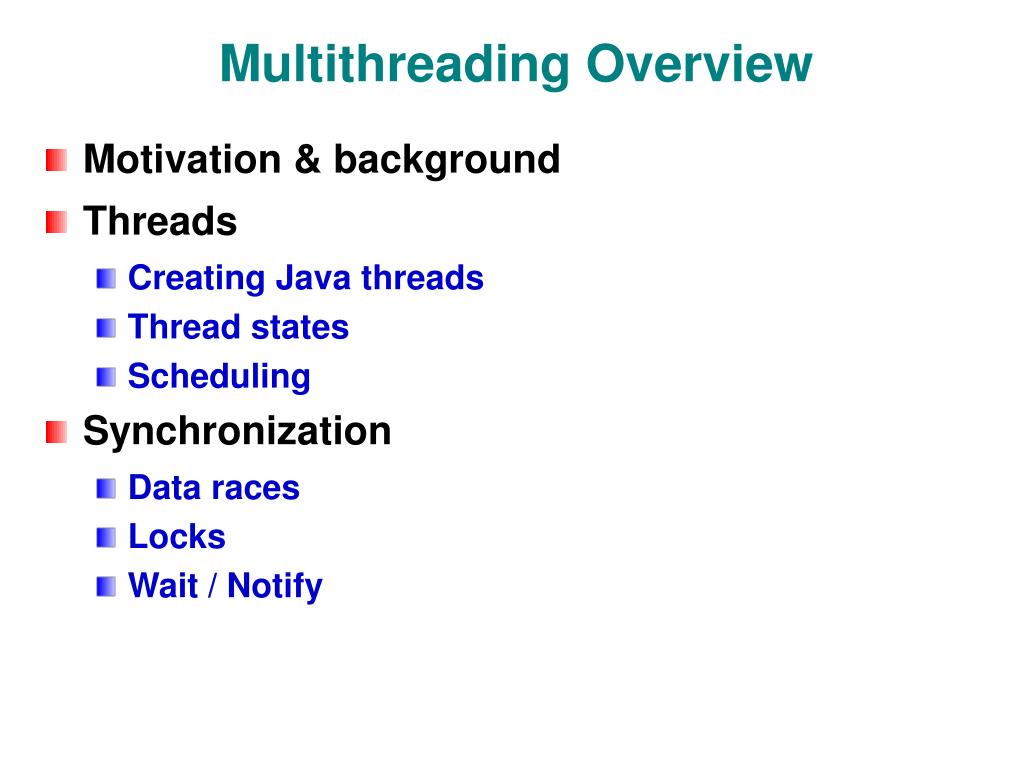 Multithreading Overview

Motivation & background

Threads

Creating Java threads

Thread states

Scheduling

Synchronization

Data races

Locks

Wait / Notify